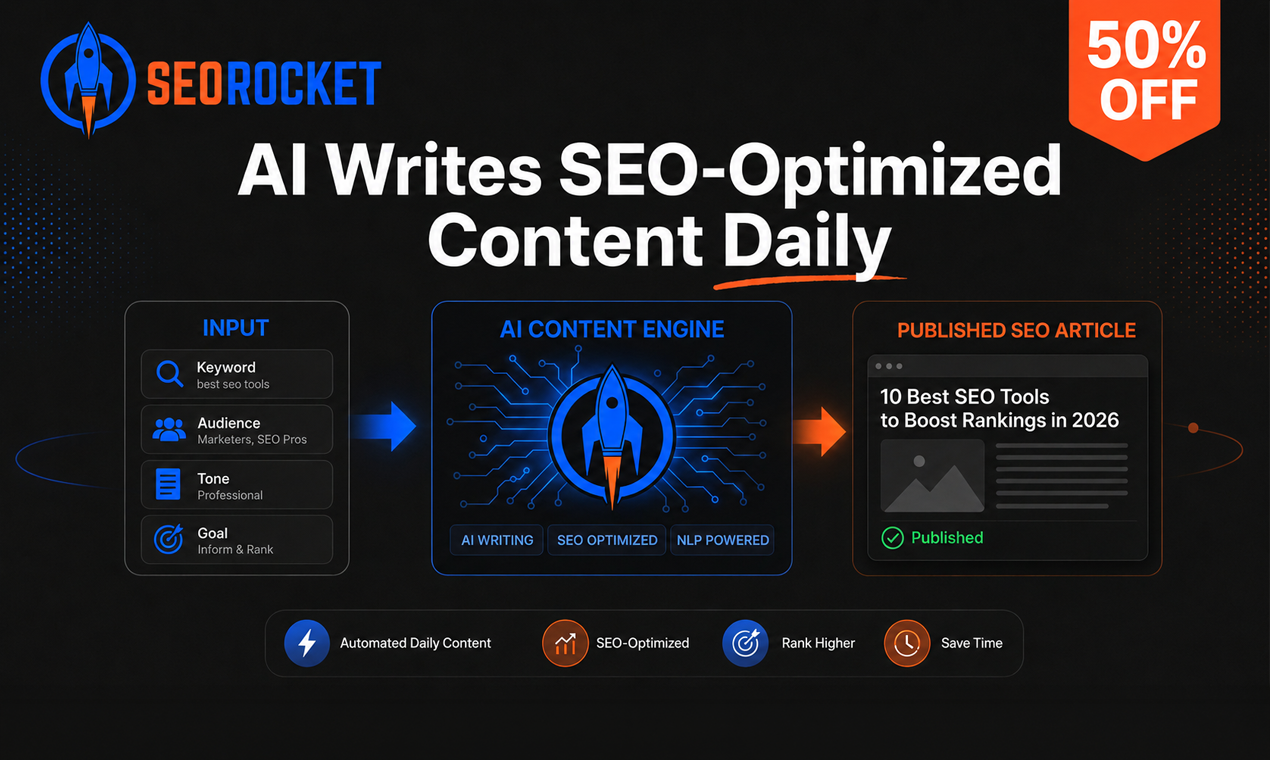 SEOROCKET

50% OFF

AI Writes SEO-Optimized Content Daily

INPUT

Keyword
best seo tools

Audience
Marketers, SEO Pros

Tone
Professional

Goal
Inform & Rank

AI CONTENT ENGINE

AI WRITING
SEO OPTIMIZED
NLP POWERED

PUBLISHED SEO ARTICLE

10 Best SEO Tools to Boost Rankings in 2026

Published

Automated Daily Content
SEO-Optimized
Rank Higher
Save Time